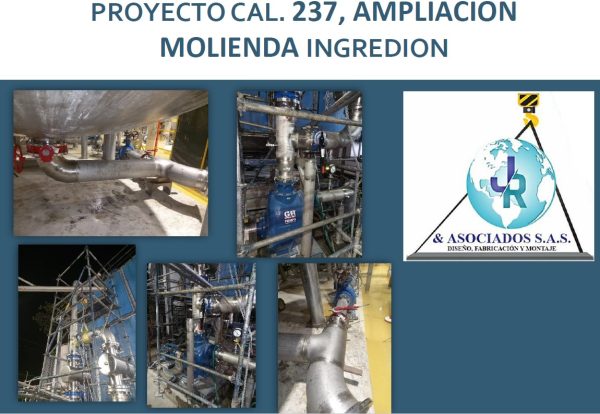 PROYECTO CAL. 237, AMPLIACION MOLIENDA INGREDION

JR
& ASOCIADOS S.A.S.
DISEÑO, FABRICACIÓN Y MONTAJE